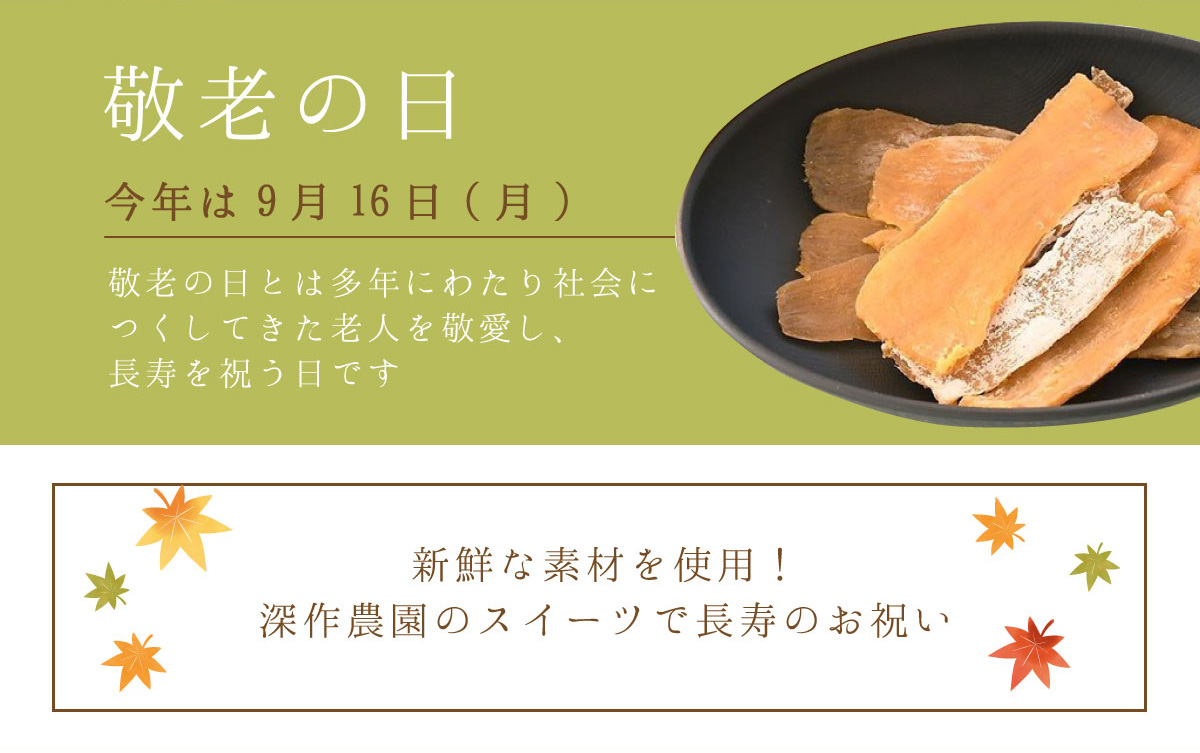 敬老の日

今年は 9月 16日（月）

敬老の日とは多年にわたり社会につくしてきた老人を敬愛し、長寿を祝う日です

新鮮な素材を使用！
深作農園のスイーツで長寿のお祝い